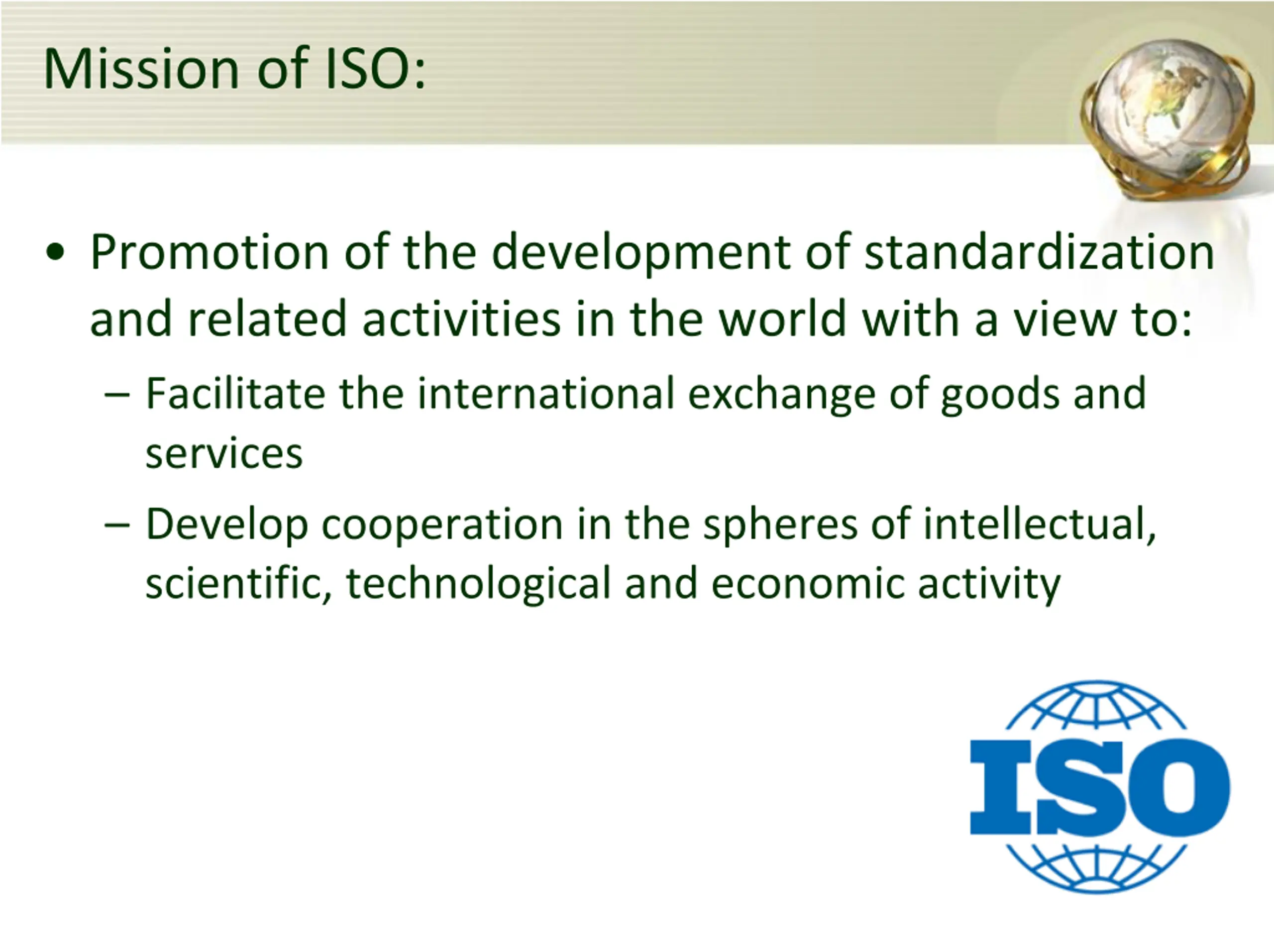 Mission of ISO:

• Promotion of the development of standardization and related activities in the world with a view to:

– Facilitate the international exchange of goods and services

– Develop cooperation in the spheres of intellectual, scientific, technological and economic activity

ISO